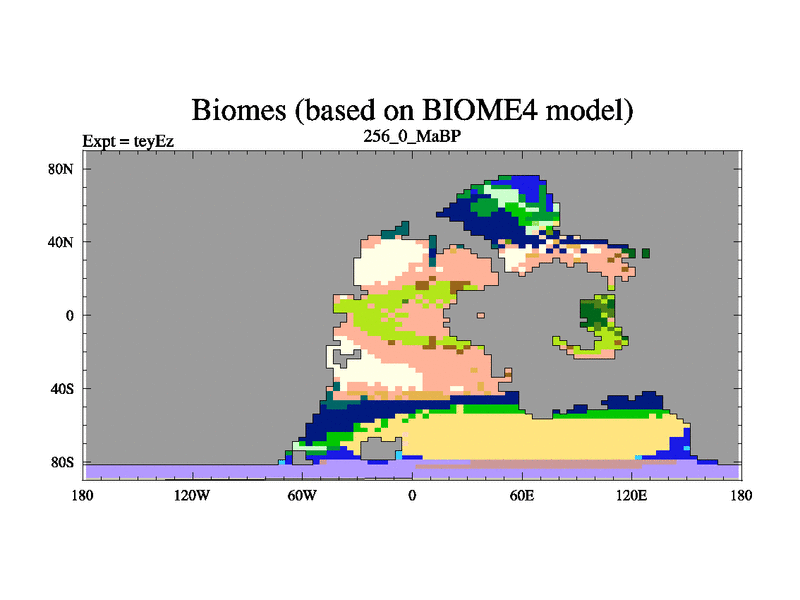 Biomes (based on BIOME4 model)

Expt = teyEz

256_0_MaBP

80N

40N

0

40S

80S

180

120W

60W

0

60E

120E

180